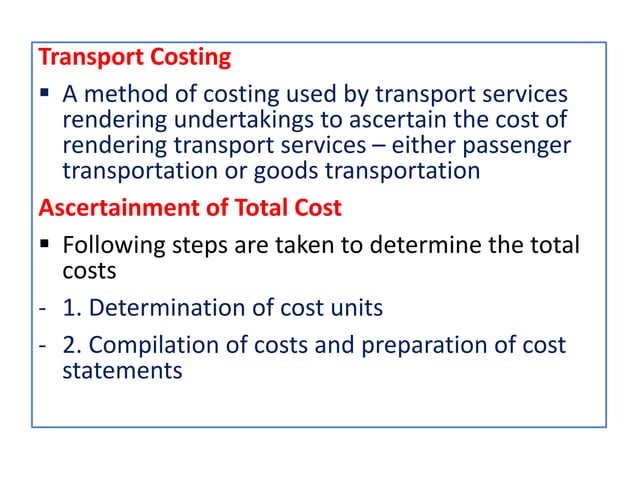 Transport Costing

▪ A method of costing used by transport services rendering undertakings to ascertain the cost of rendering transport services – either passenger transportation or goods transportation

Ascertainment of Total Cost

▪ Following steps are taken to determine the total costs

- 1. Determination of cost units

- 2. Compilation of costs and preparation of cost statements